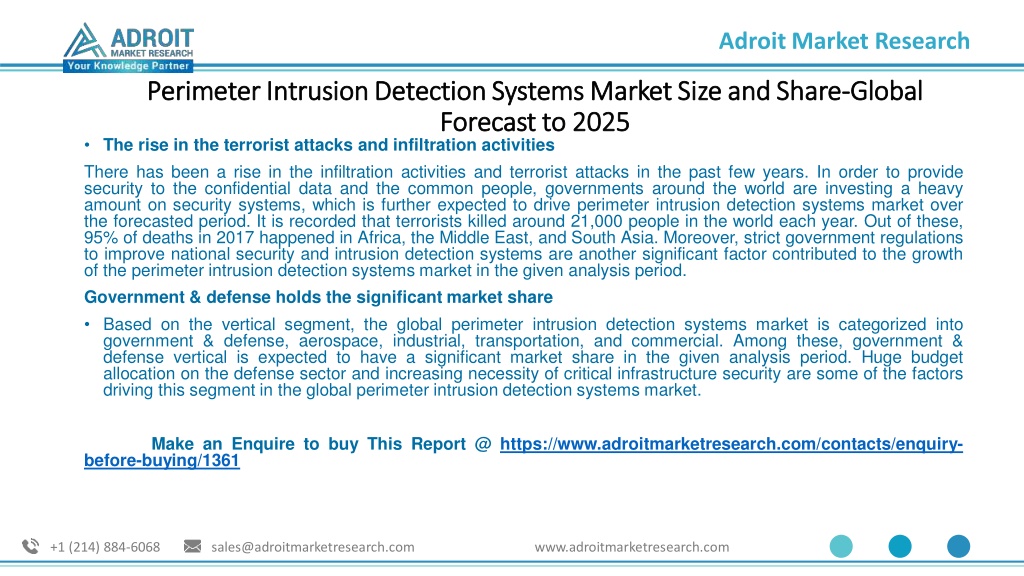 ADROIT
MARKET RESEARCH
Your Knowledge Partner

Adroit Market Research

Perimeter Intrusion Detection Systems Market Size and Share-Global Forecast to 2025

• The rise in the terrorist attacks and infiltration activities

There has been a rise in the infiltration activities and terrorist attacks in the past few years. In order to provide security to the confidential data and the common people, governments around the world are investing a heavy amount on security systems, which is further expected to drive perimeter intrusion detection systems market over the forecasted period. It is recorded that terrorists killed around 21,000 people in the world each year. Out of these, 95% of deaths in 2017 happened in Africa, the Middle East, and South Asia. Moreover, strict government regulations to improve national security and intrusion detection systems are another significant factor contributed to the growth of the perimeter intrusion detection systems market in the given analysis period.

Government & defense holds the significant market share

• Based on the vertical segment, the global perimeter intrusion detection systems market is categorized into government & defense, aerospace, industrial, transportation, and commercial. Among these, government & defense vertical is expected to have a significant market share in the given analysis period. Huge budget allocation on the defense sector and increasing necessity of critical infrastructure security are some of the factors driving this segment in the global perimeter intrusion detection systems market.

Make an Enquire to buy This Report @ https://www.adroitmarketresearch.com/contacts/enquiry-before-buying/1361

+1 (214) 884-6068 sales@adroitmarketresearch.com www.adroitmarketresearch.com